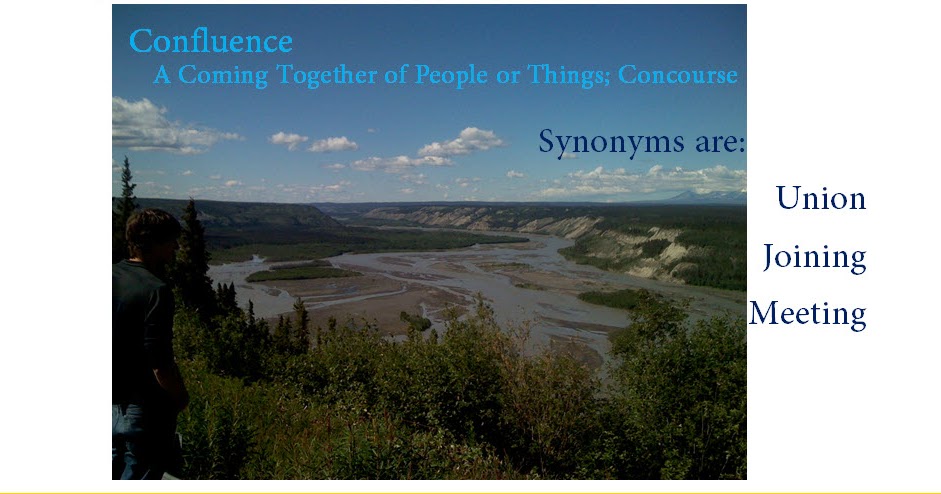 Confluence
A Coming Together of People or Things; Concourse

Synonyms are:

Union

Joining

Meeting